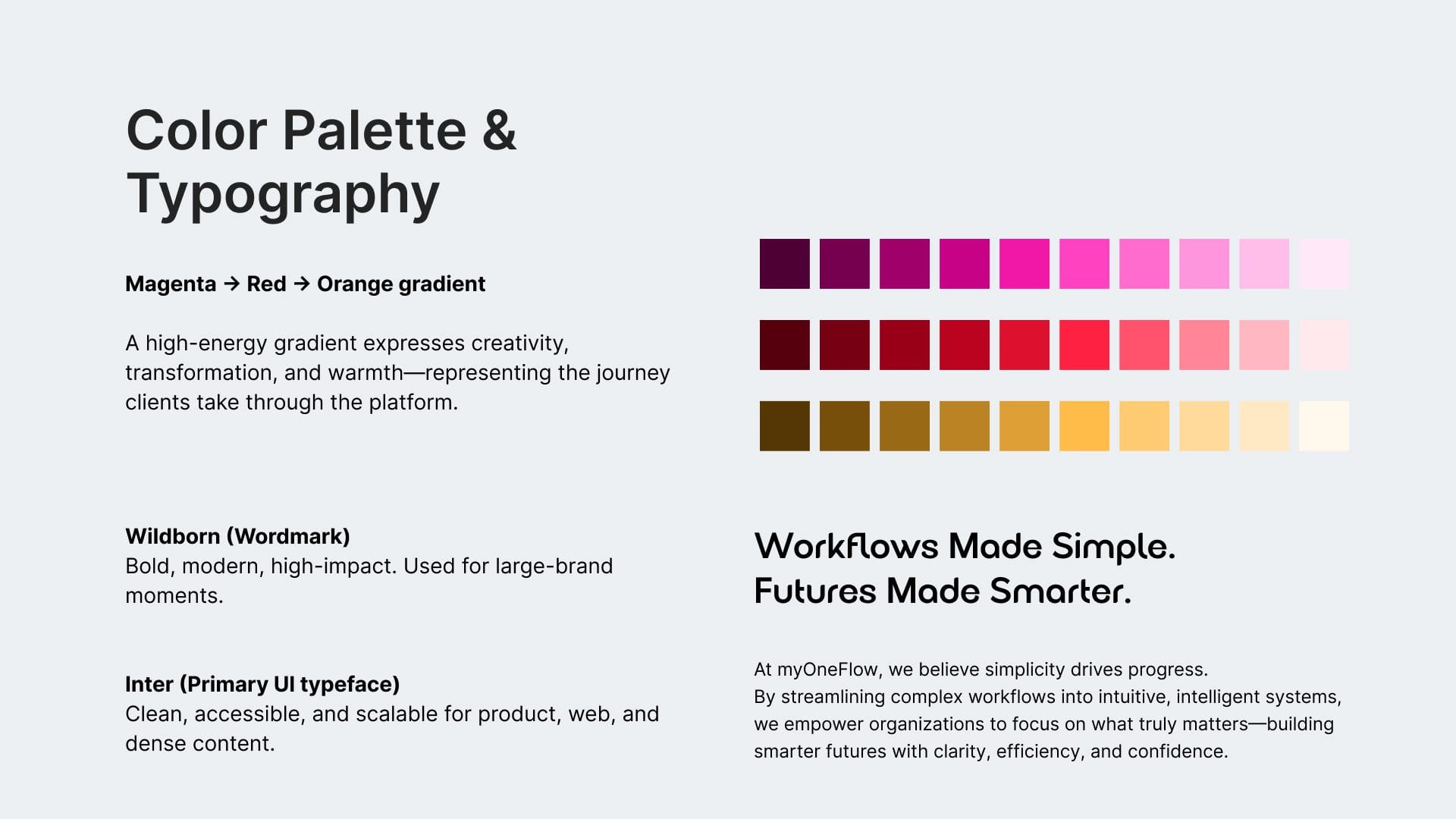 Color Palette & Typography

Magenta → Red → Orange gradient

A high-energy gradient expresses creativity, transformation, and warmth—representing the journey clients take through the platform.

Wildborn (Wordmark)
Bold, modern, high-impact. Used for large-brand moments.

Inter (Primary UI typeface)
Clean, accessible, and scalable for product, web, and dense content.

Workflows Made Simple.
Futures Made Smarter.

At myOneFlow, we believe simplicity drives progress.
By streamlining complex workflows into intuitive, intelligent systems, we empower organizations to focus on what truly matters—building smarter futures with clarity, efficiency, and confidence.